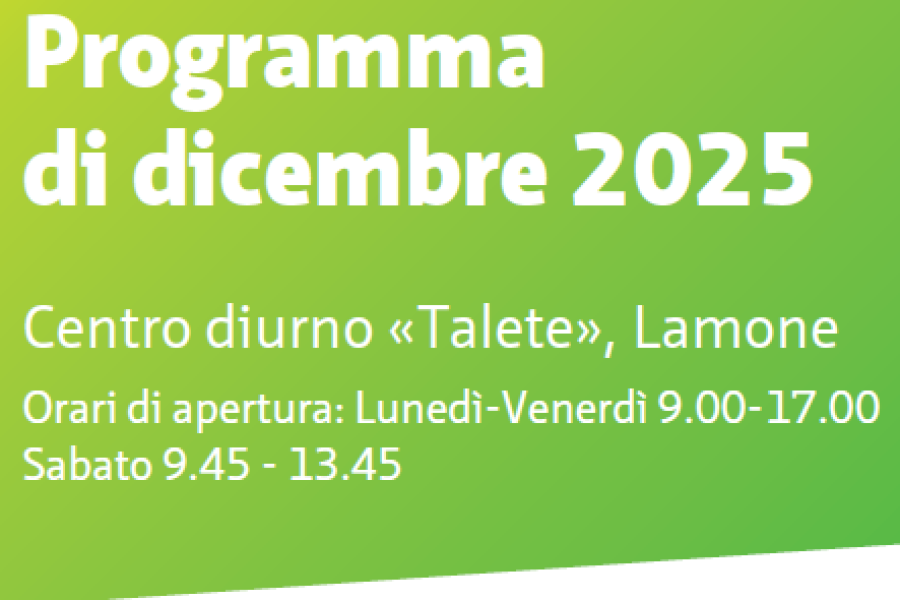 Programma di dicembre 2025

Centro diurno «Talete», Lamone

Orari di apertura: Lunedì-Venerdì 9.00-17.00
Sabato 9.45 - 13.45